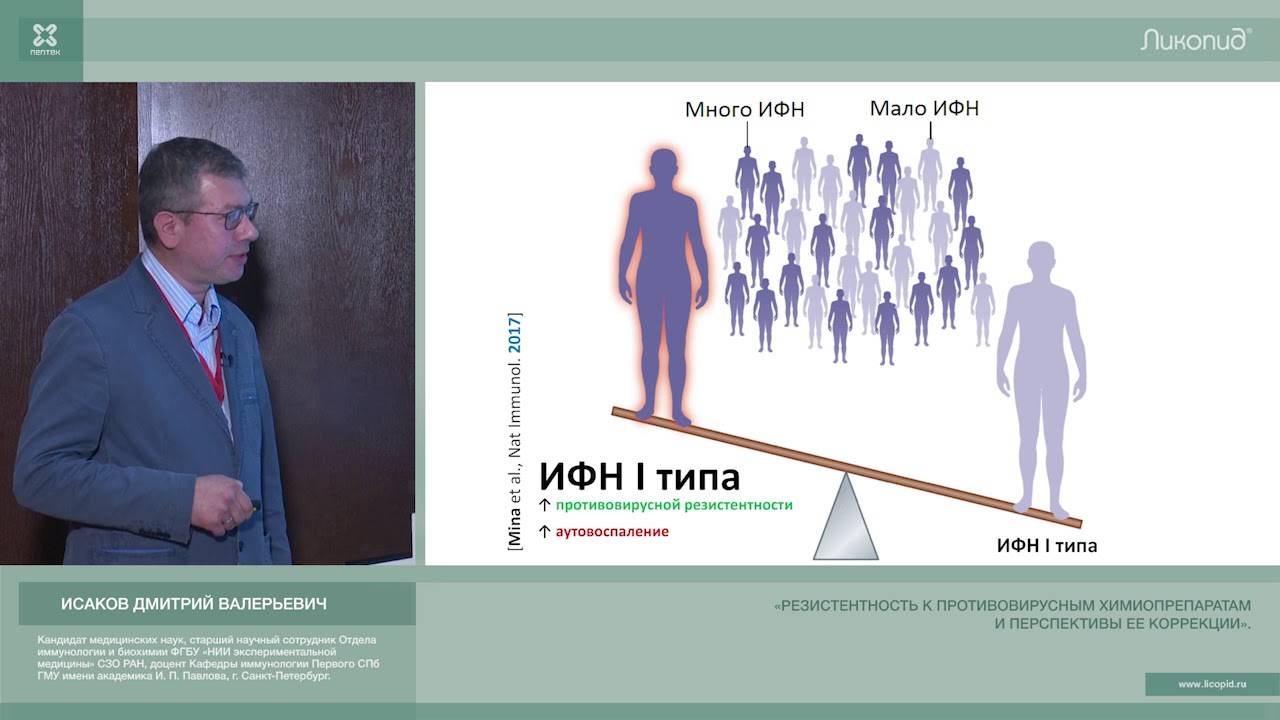 ПЕПТЕК

Ликопид®

Много ИФН

Мало ИФН

[Mina et al., Nat Immunol. 2017]

ИФН I типа

↑ противовирусной резистентности

↑ аутовоспаление

ИФН I типа

ИСАКОВ ДМИТРИЙ ВАЛЕРЬЕВИЧ

Кандидат медицинских наук, старший научный сотрудник Отдела иммунологии и биохимии ФГБУ «НИИ экспериментальной медицины» СЗО РАН, доцент Кафедры иммунологии Первого СПб ГМУ имени академика И. П. Павлова, г. Санкт-Петербург.

«РЕЗИСТЕНТНОСТЬ К ПРОТИВОВИРУСНЫМ ХИМИОПРЕПАРАТАМ И ПЕРСПЕКТИВЫ ЕЕ КОРРЕКЦИИ».

www.licopid.ru